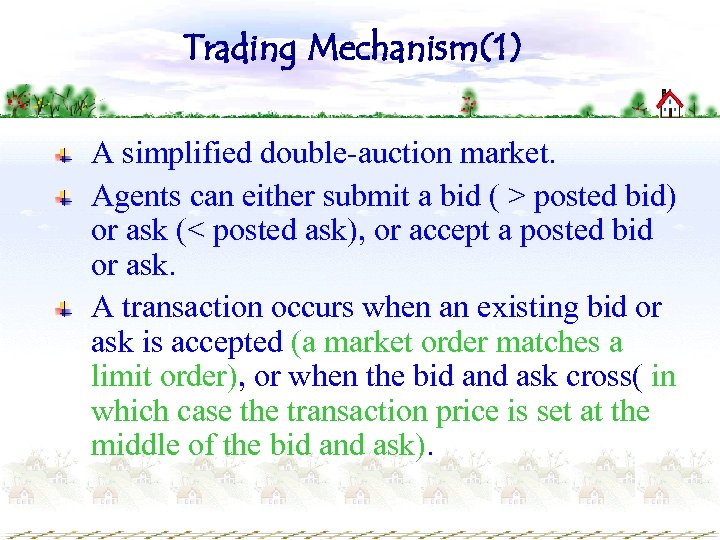 Trading Mechanism(1)

A simplified double-auction market.

Agents can either submit a bid ( > posted bid) or ask (< posted ask), or accept a posted bid or ask.

A transaction occurs when an existing bid or ask is accepted (a market order matches a limit order), or when the bid and ask cross( in which case the transaction price is set at the middle of the bid and ask).